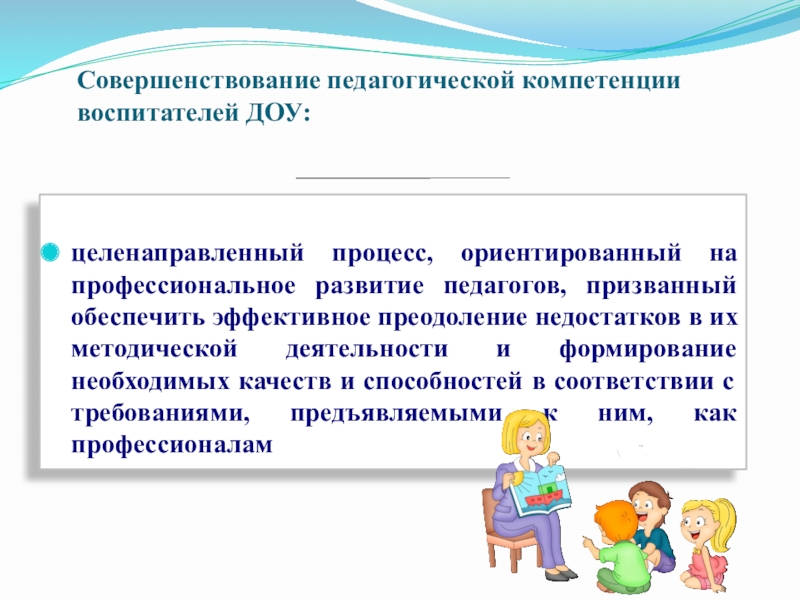 Совершенствование педагогической компетенции воспитателей ДОУ:

целенаправленный процесс, ориентированный на профессиональное развитие педагогов, призванный обеспечить эффективное преодоление недостатков в их методической деятельности и формирование необходимых качеств и способностей в соответствии с требованиями, предъявляемыми к ним, как профессионалам